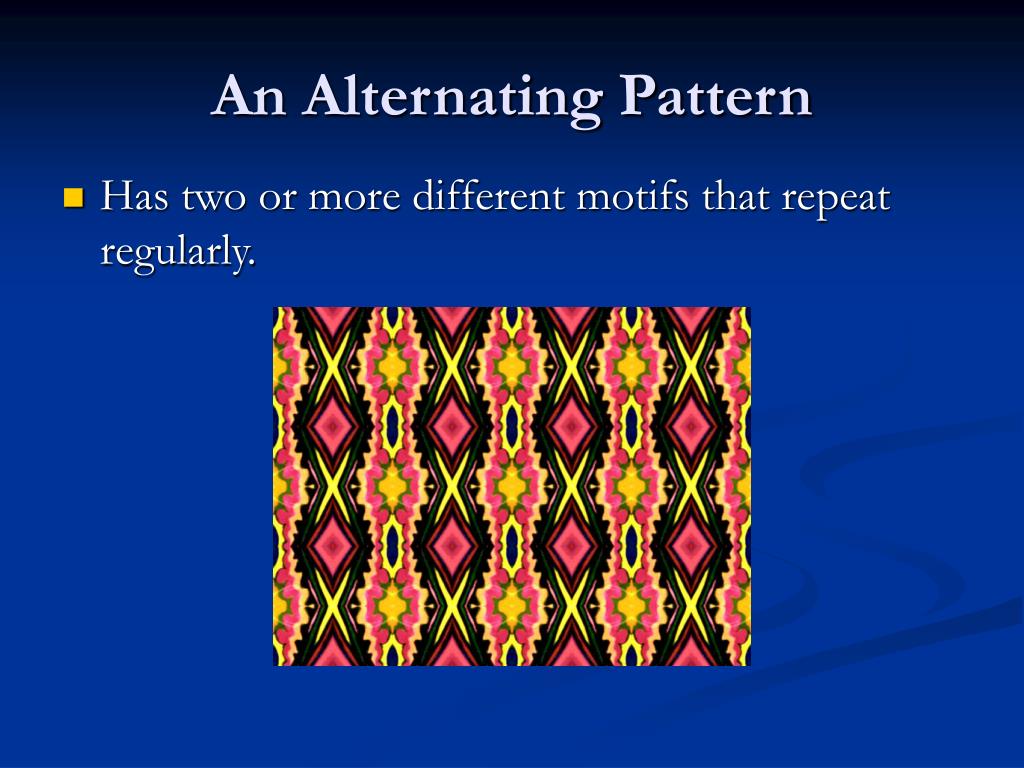 An Alternating Pattern

Has two or more different motifs that repeat regularly.